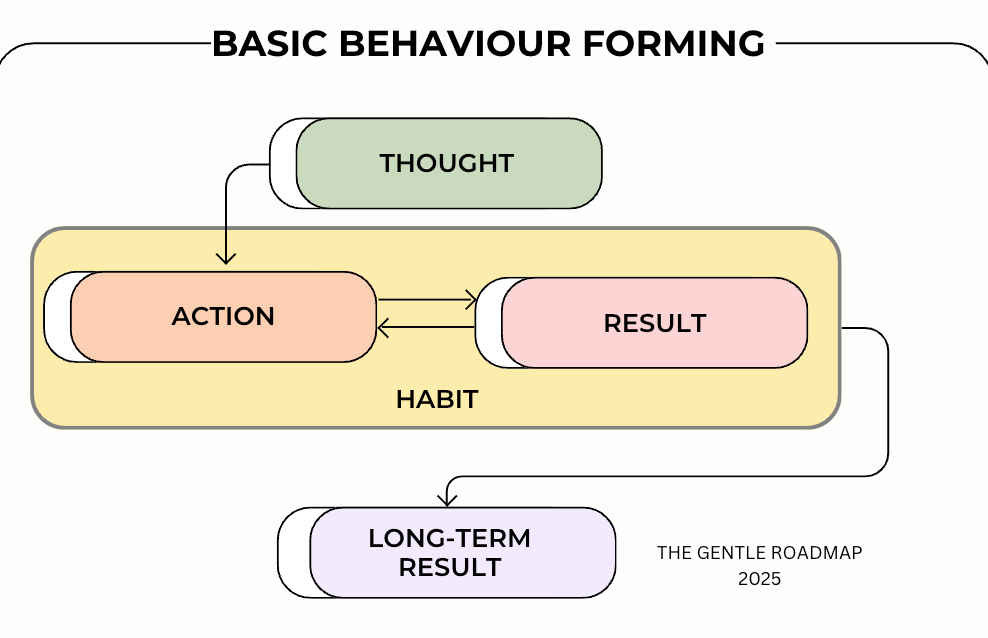 BASIC BEHAVIOUR FORMING

THOUGHT

ACTION

RESULT

HABIT

LONG-TERM RESULT

THE GENTLE ROADMAP
2025